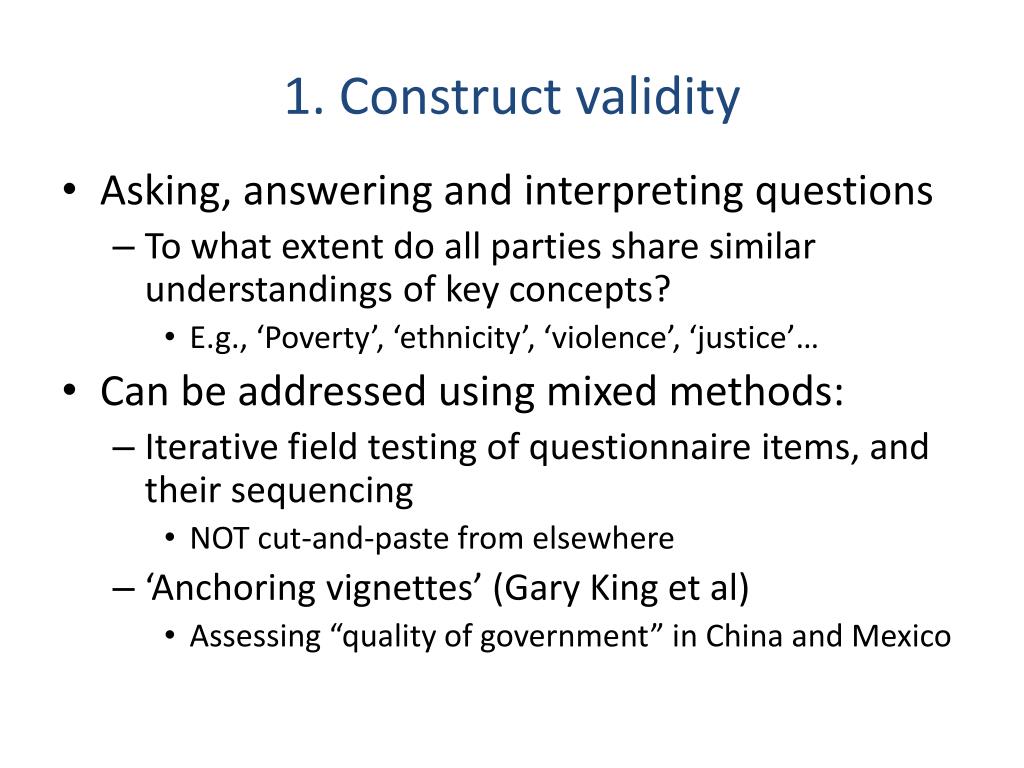 1. Construct validity

• Asking, answering and interpreting questions
– To what extent do all parties share similar understandings of key concepts?
• E.g., ‘Poverty’, ‘ethnicity’, ‘violence’, ‘justice’…
• Can be addressed using mixed methods:
– Iterative field testing of questionnaire items, and their sequencing
• NOT cut-and-paste from elsewhere
– ‘Anchoring vignettes’ (Gary King et al)
• Assessing “quality of government” in China and Mexico